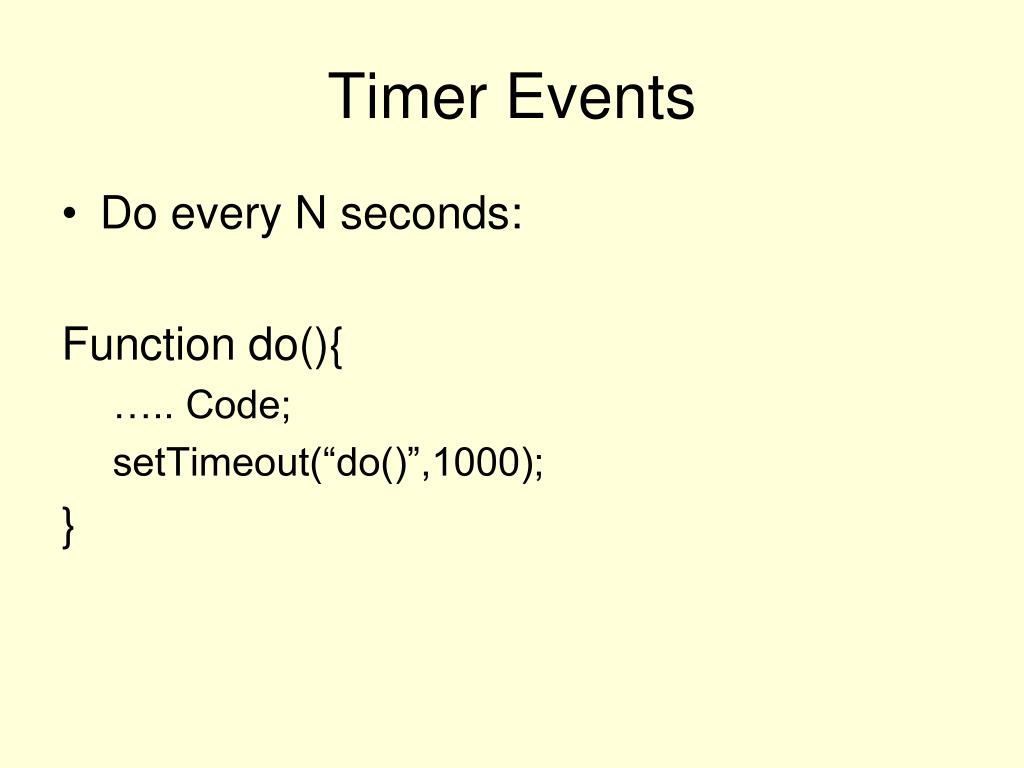 Timer Events

• Do every N seconds:

Function do(){
….. Code;
setTimeout(“do()”,1000);
}